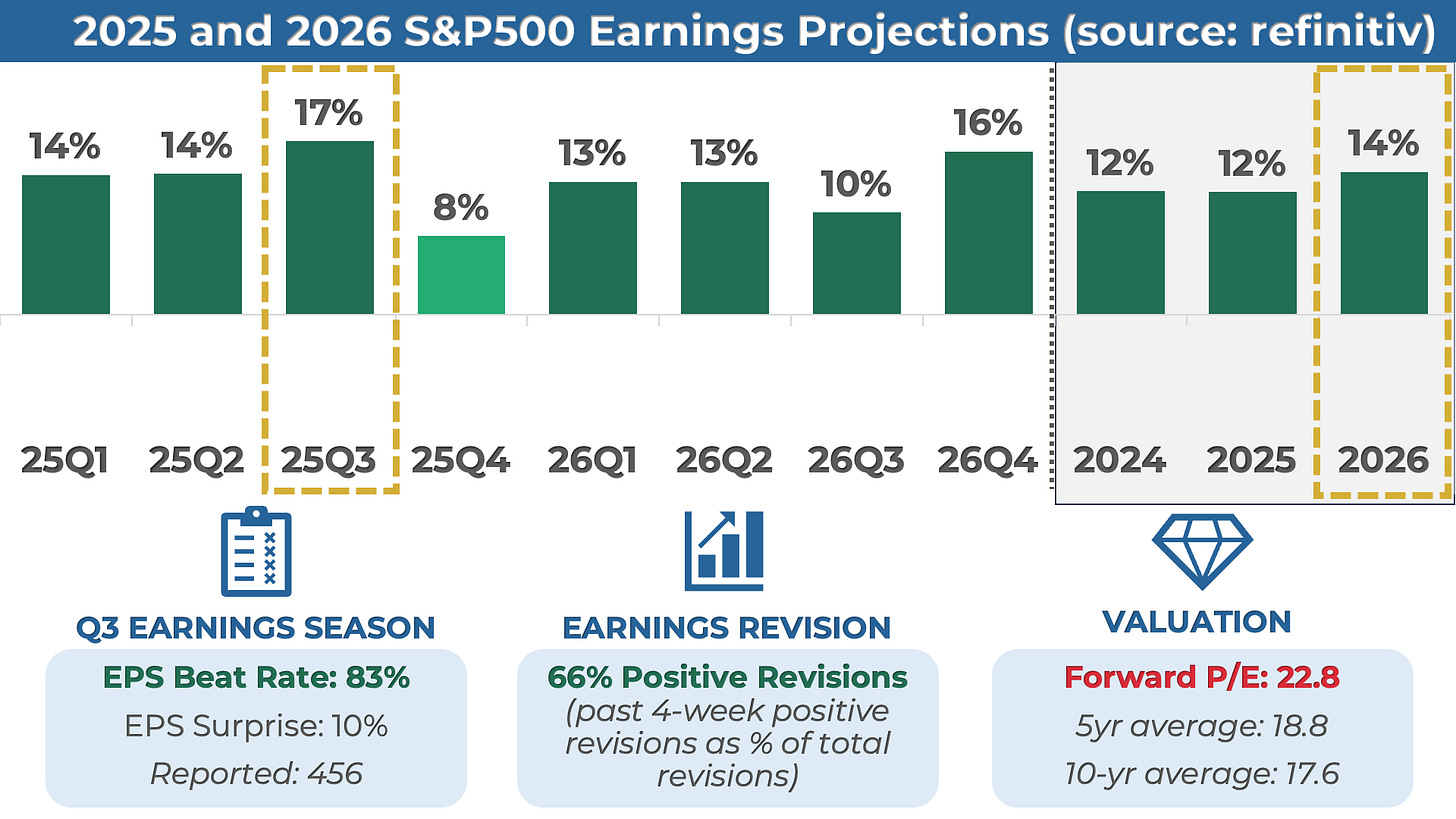 2025 and 2026 S&P500 Earnings Projections (source: refinitiv)

14%
14%
17%
8%
13%
13%
10%
16%
12%
12%
14%

25Q1
25Q2
25Q3
25Q4
26Q1
26Q2
26Q3
26Q4
2024
2025
2026

Q3 EARNINGS SEASON
EPS Beat Rate: 83%
EPS Surprise: 10%
Reported: 456

EARNINGS REVISION
66% Positive Revisions
(past 4-week positive revisions as % of total revisions)

VALUATION
Forward P/E: 22.8
5yr average: 18.8
10-yr average: 17.6